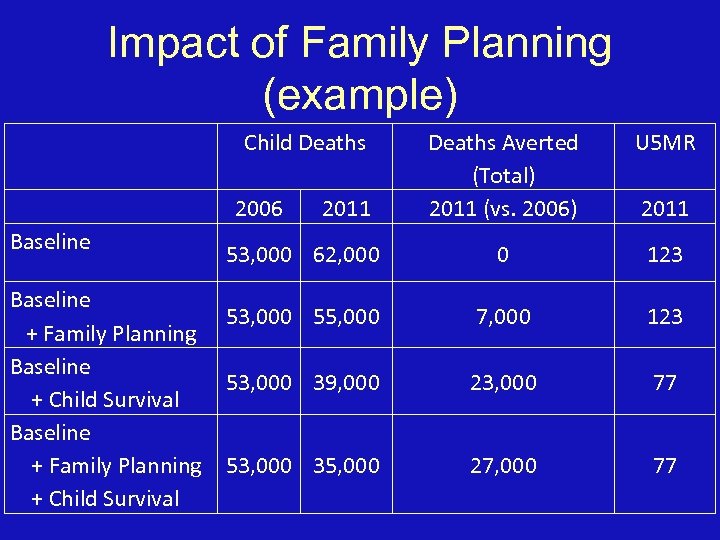 Impact of Family Planning (example)

| | Child Deaths | | Deaths Averted (Total) | U5MR |
|---|---|---|---|---|
| | 2006 | 2011 | 2011 (vs. 2006) | 2011 |
| Baseline | 53,000 | 62,000 | 0 | 123 |
| Baseline + Family Planning | 53,000 | 55,000 | 7,000 | 123 |
| Baseline + Child Survival | 53,000 | 39,000 | 23,000 | 77 |
| Baseline + Family Planning + Child Survival | 53,000 | 35,000 | 27,000 | 77 |